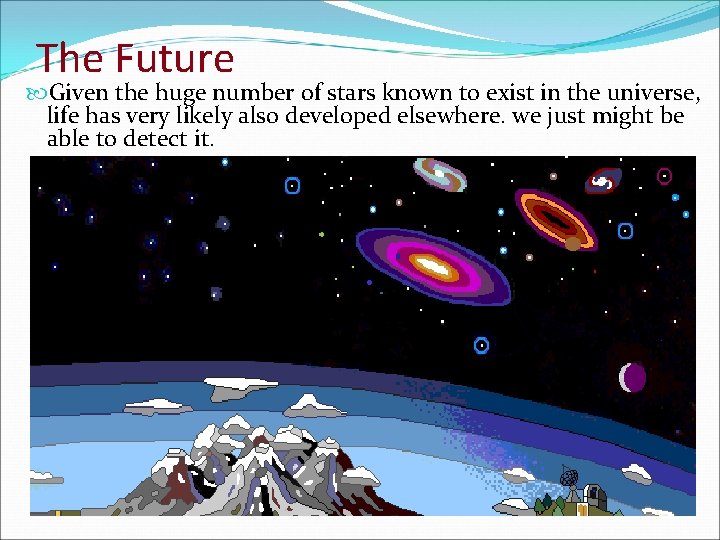 The Future

Given the huge number of stars known to exist in the universe, life has very likely also developed elsewhere. we just might be able to detect it.